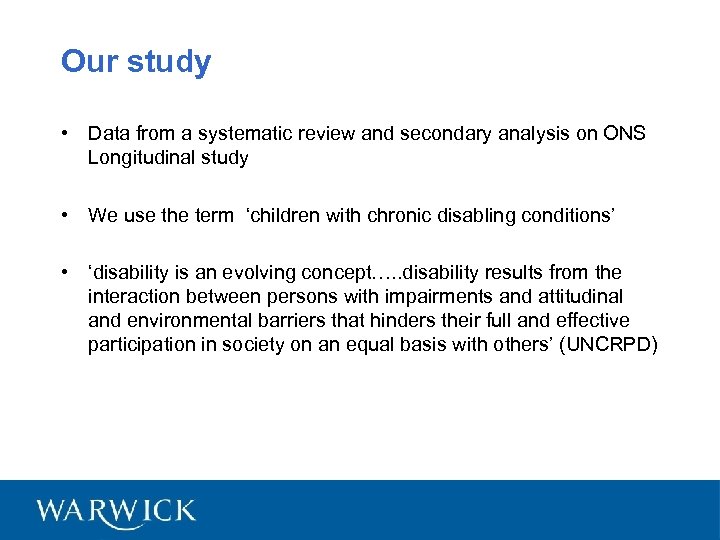 Our study

• Data from a systematic review and secondary analysis on ONS Longitudinal study

• We use the term ‘children with chronic disabling conditions’

• ‘disability is an evolving concept…..disability results from the interaction between persons with impairments and attitudinal and environmental barriers that hinders their full and effective participation in society on an equal basis with others’ (UNCRPD)

WARWICK